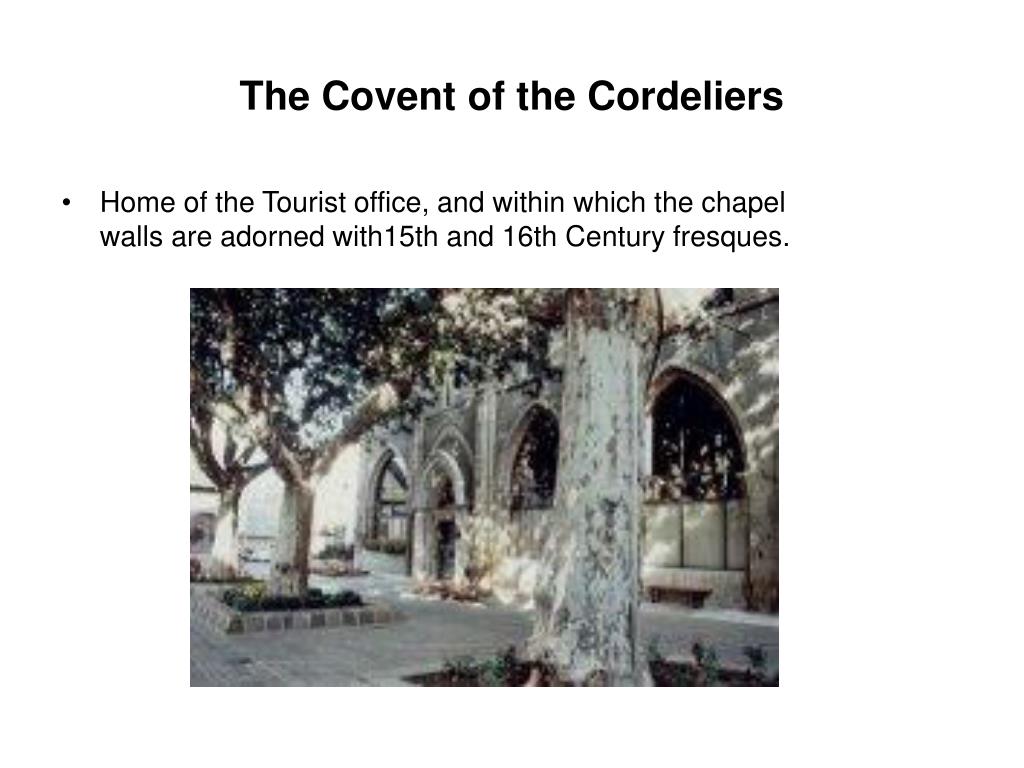 The Covent of the Cordeliers

• Home of the Tourist office, and within which the chapel walls are adorned with15th and 16th Century fresques.